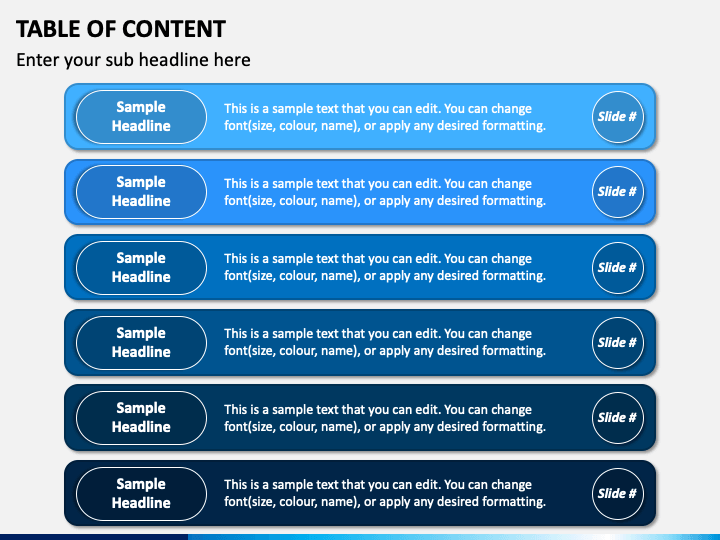 TABLE OF CONTENT

Enter your sub headline here

Sample Headline

This is a sample text that you can edit. You can change font(size, colour, name), or apply any desired formatting.

Slide #

Sample Headline

This is a sample text that you can edit. You can change font(size, colour, name), or apply any desired formatting.

Slide #

Sample Headline

This is a sample text that you can edit. You can change font(size, colour, name), or apply any desired formatting.

Slide #

Sample Headline

This is a sample text that you can edit. You can change font(size, colour, name), or apply any desired formatting.

Slide #

Sample Headline

This is a sample text that you can edit. You can change font(size, colour, name), or apply any desired formatting.

Slide #

Sample Headline

This is a sample text that you can edit. You can change font(size, colour, name), or apply any desired formatting.

Slide #